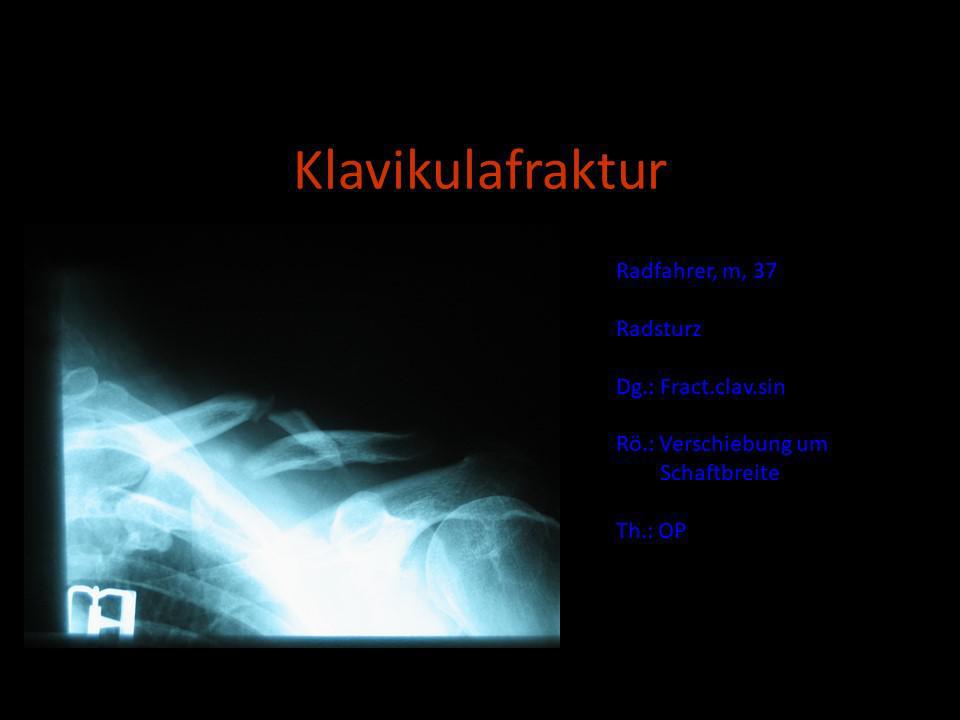 Klavikulafraktur

Radfahrer, m, 37

Radsturz

Dg.: Fract.clav.sin

Rö.: Verschiebung um Schaftbreite

Th.: OP